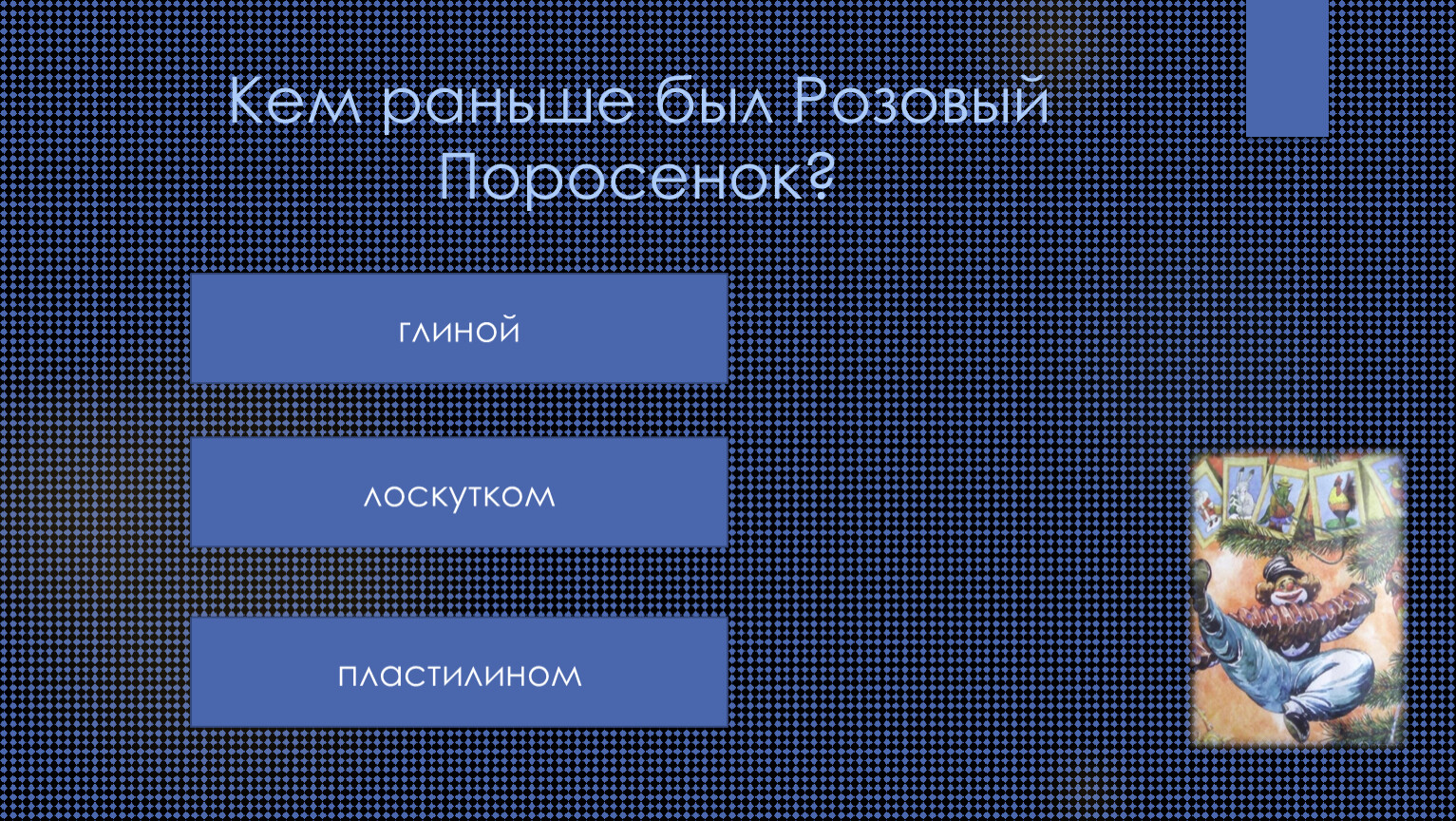 Кем раньше был Розовый Поросенок?

глиной

лоскутком

пластилином